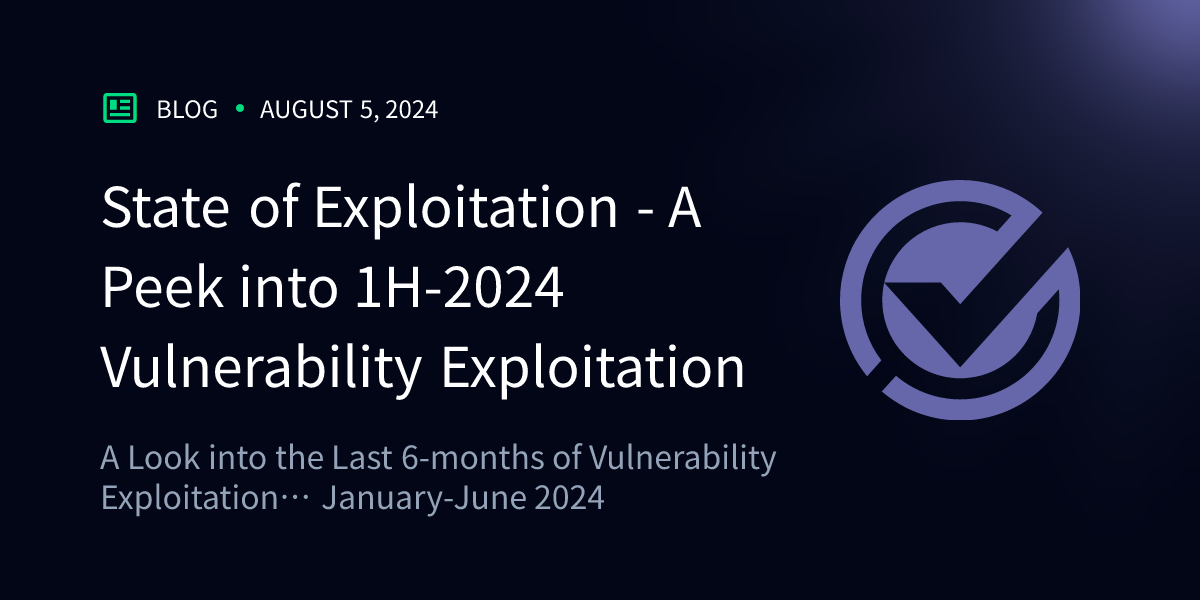 BLOG • AUGUST 5, 2024

State of Exploitation - A Peek into 1H-2024 Vulnerability Exploitation

A Look into the Last 6-months of Vulnerability Exploitation… January-June 2024